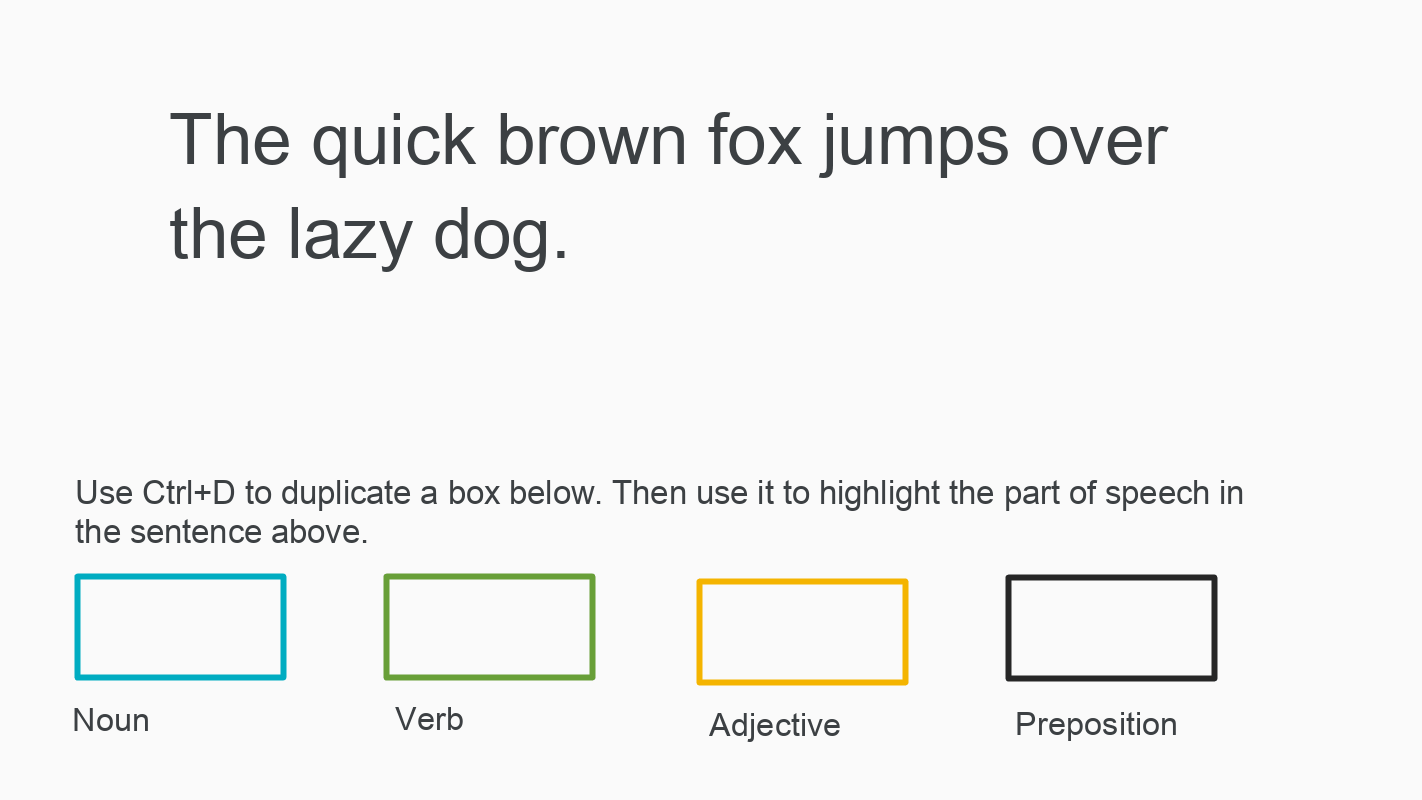 The quick brown fox jumps over the lazy dog.

Use Ctrl+D to duplicate a box below. Then use it to highlight the part of speech in the sentence above.

Noun

Verb

Adjective

Preposition